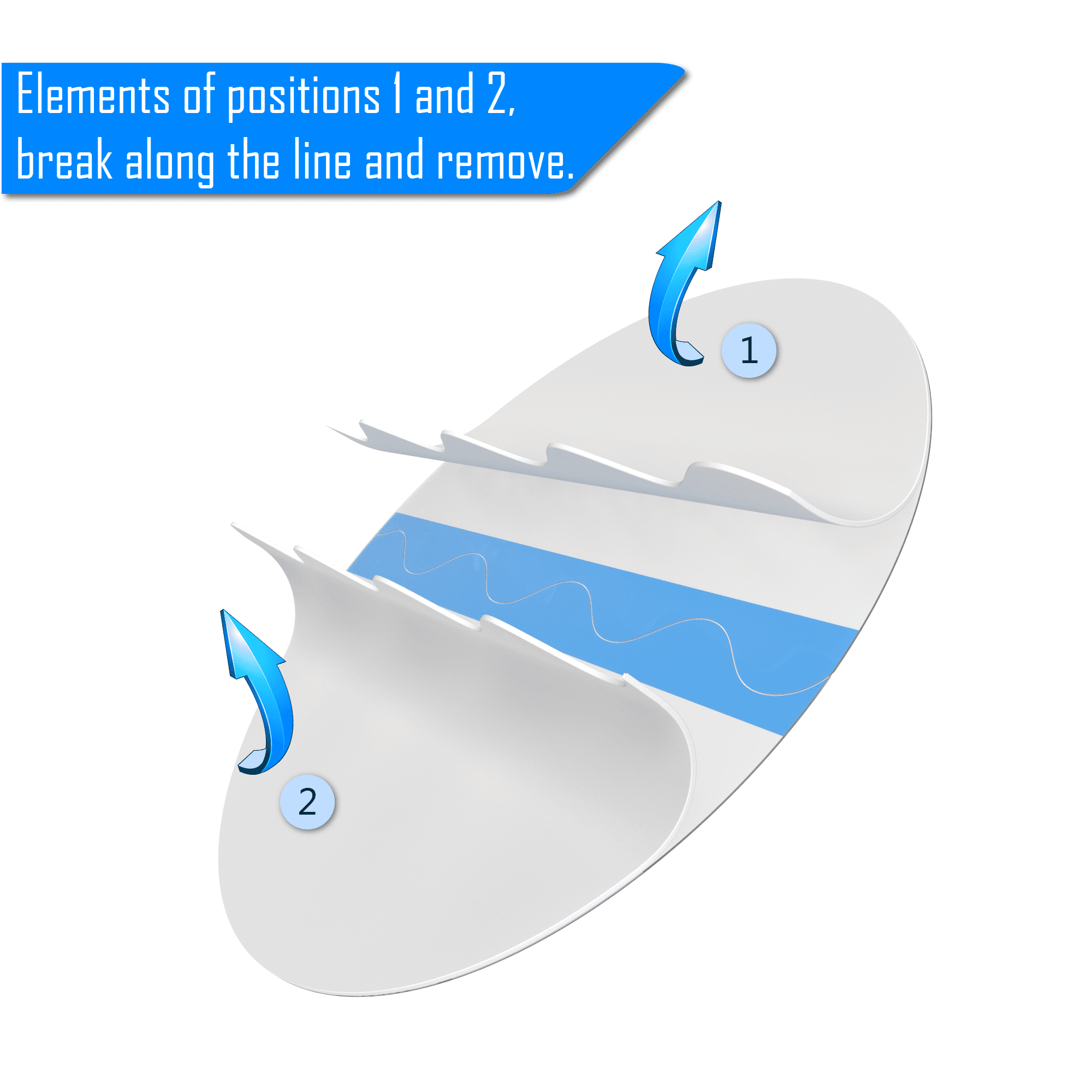 Elements of positions 1 and 2, break along the line and remove.

1

2